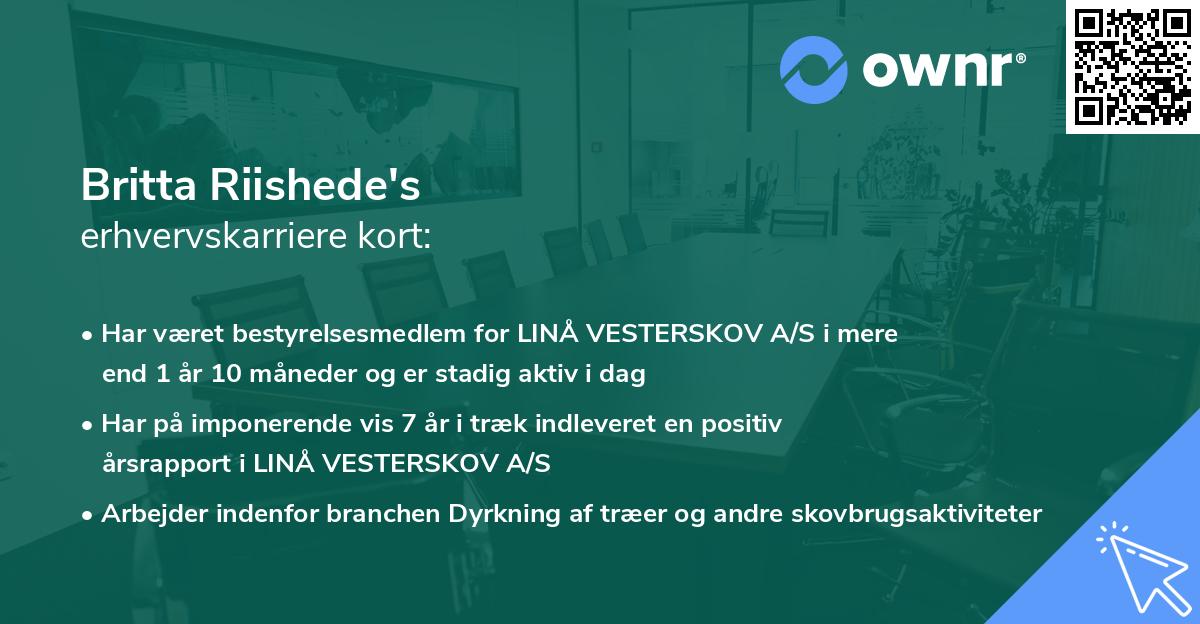 ownr®

Britta Riishede's
erhvervskarriere kort:

• Har været bestyrelsesmedlem for LINÅ VESTERSKOV A/S i mere end 1 år 10 måneder og er stadig aktiv i dag

• Har på imponerende vis 7 år i træk indleveret en positiv årsrapport i LINÅ VESTERSKOV A/S

• Arbejder indenfor branchen Dyrkning af træer og andre skovbrugsaktiviteter